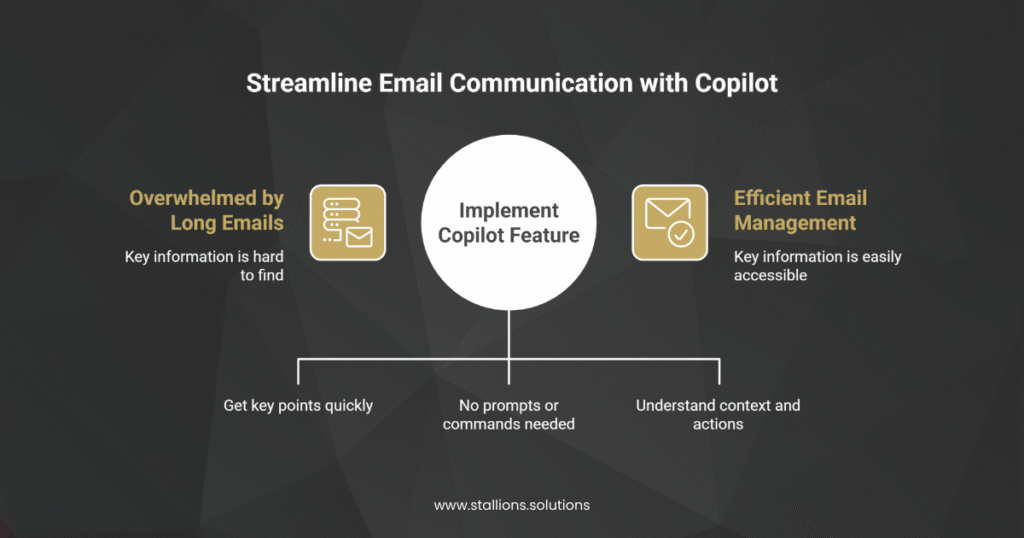 Streamline Email Communication with Copilot

Overwhelmed by Long Emails

Key information is hard to find

Implement Copilot Feature

Efficient Email Management

Key information is easily accessible

Get key points quickly

No prompts or commands needed

Understand context and actions

www.stallions.solutions